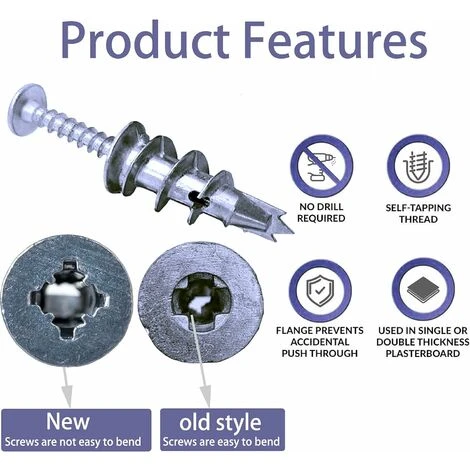 Product Features

NO DRILL REQUIRED

SELF-TAPPING THREAD

FLANGE PREVENTS ACCIDENTAL PUSH THROUGH

USED IN SINGLE OR DOUBLE THICKNESS PLASTERBOARD

New
Screws are not easy to bend

old style
Screws are easy to bend